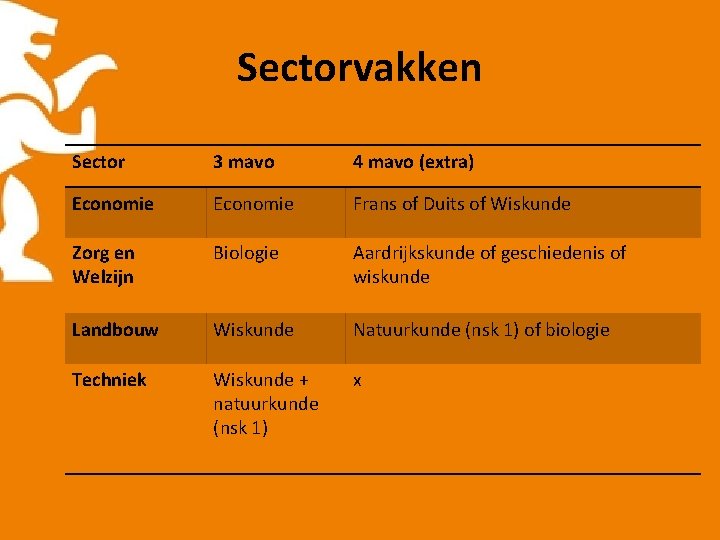 Sectorvakken

| Sector | 3 mavo | 4 mavo (extra) |
|---|---|---|
| Economie | Economie | Frans of Duits of Wiskunde |
| Zorg en Welzijn | Biologie | Aardrijkskunde of geschiedenis of wiskunde |
| Landbouw | Wiskunde | Natuurkunde (nsk 1) of biologie |
| Techniek | Wiskunde + natuurkunde (nsk 1) | x |